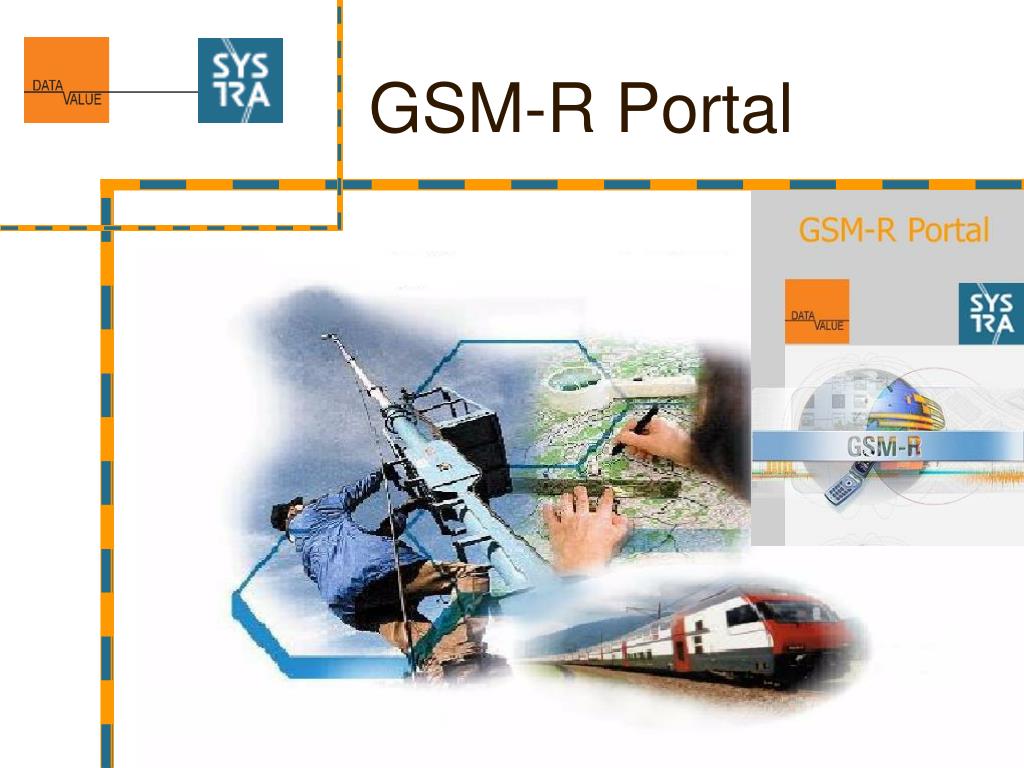 DATA VALUE

SYS TRA

GSM-R Portal

GSM-R Portal

DATA VALUE

SYS TRA

GSM-R